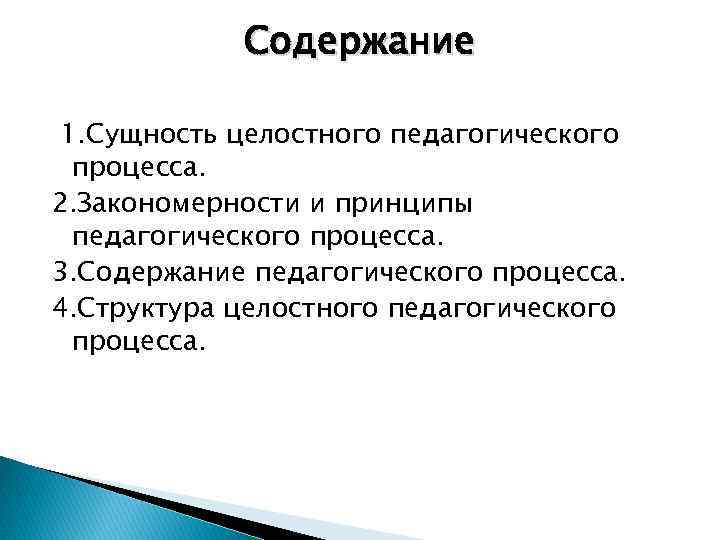 Содержание

1.Сущность целостного педагогического процесса.
2.Закономерности и принципы педагогического процесса.
3.Содержание педагогического процесса.
4.Структура целостного педагогического процесса.